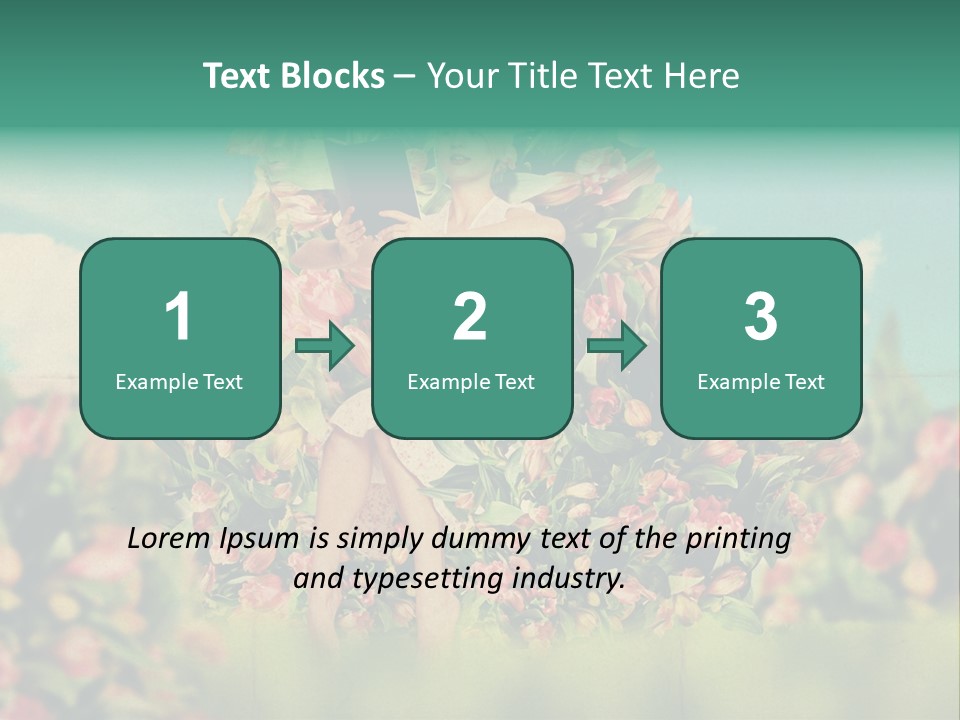 Text Blocks – Your Title Text Here

1
Example Text

2
Example Text

3
Example Text

Lorem Ipsum is simply dummy text of the printing and typesetting industry.